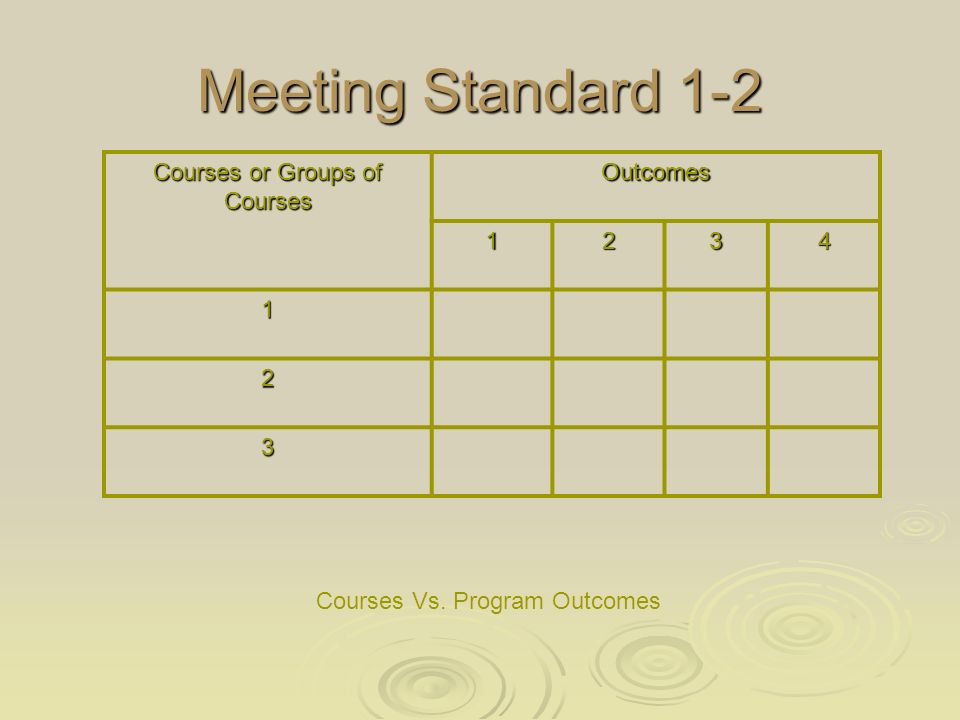 Meeting Standard 1-2

| Courses or Groups of Courses | Outcomes | | | |
|---|---|---|---|---|
| | 1 | 2 | 3 | 4 |
| 1 | | | | |
| 2 | | | | |
| 3 | | | | |

Courses Vs. Program Outcomes